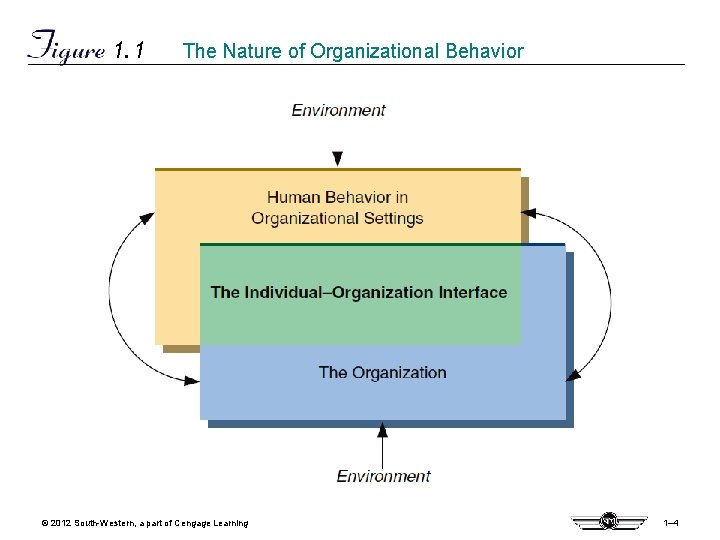 Figure 1.1 The Nature of Organizational Behavior

Environment

Human Behavior in Organizational Settings

The Individual–Organization Interface

The Organization

Environment

© 2012 South-Western, a part of Cengage Learning

1–4